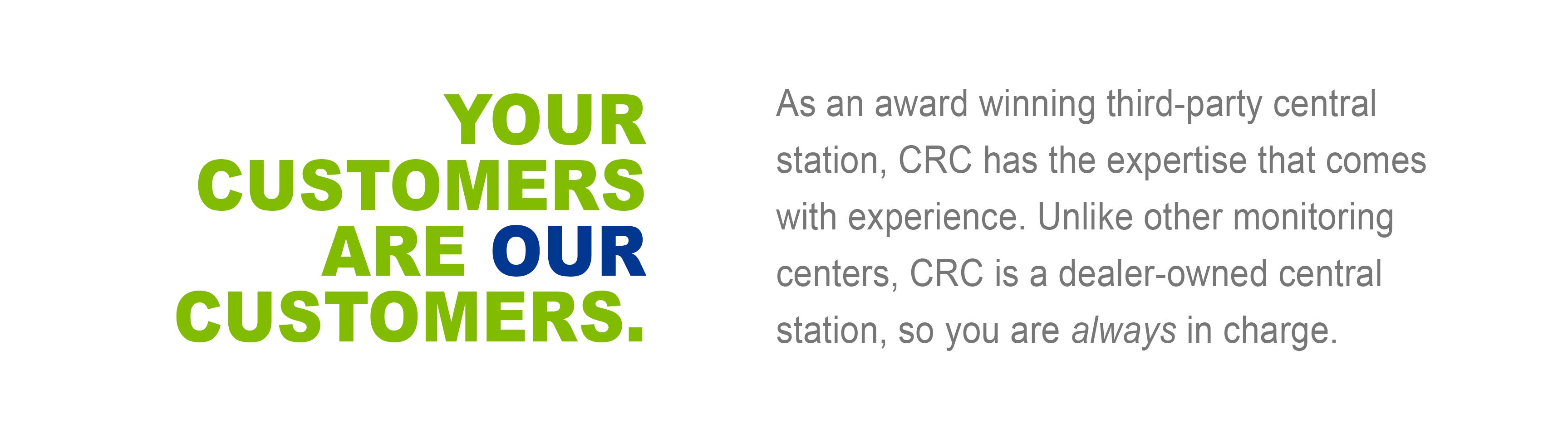 YOUR CUSTOMERS ARE OUR CUSTOMERS.

As an award winning third-party central station, CRC has the expertise that comes with experience. Unlike other monitoring centers, CRC is a dealer-owned central station, so you are always in charge.